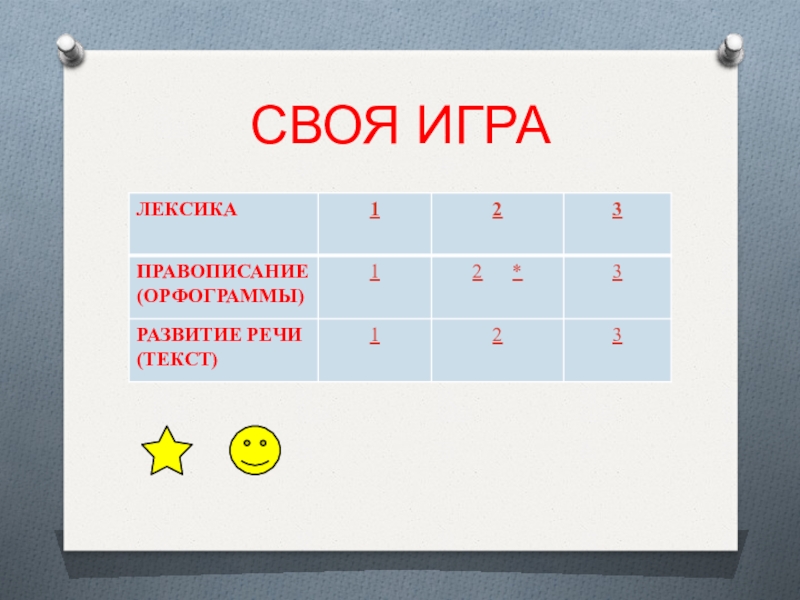 СВОЯ ИГРА

| ЛЕКСИКА | 1 | 2 | 3 |
|---|---|---|---|
| ПРАВОПИСАНИЕ (ОРФОГРАММЫ) | 1 | 2 * | 3 |
| РАЗВИТИЕ РЕЧИ (ТЕКСТ) | 1 | 2 | 3 |